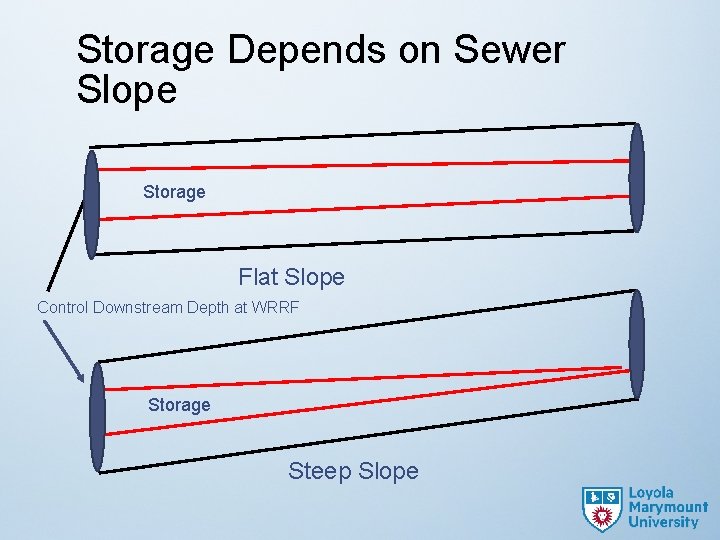 Storage Depends on Sewer Slope

Storage

Flat Slope

Control Downstream Depth at WRRF

Storage

Steep Slope

Loyola Marymount University